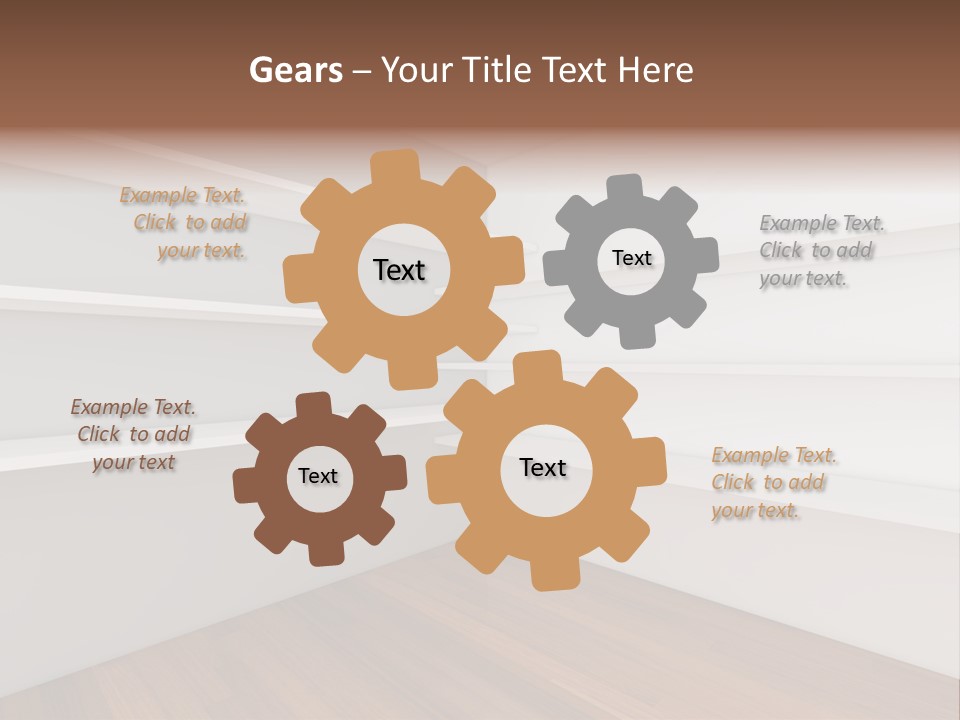 Gears – Your Title Text Here

Example Text. Click to add your text.

Text

Text

Example Text. Click to add your text.

Example Text. Click to add your text

Text

Text

Example Text. Click to add your text.